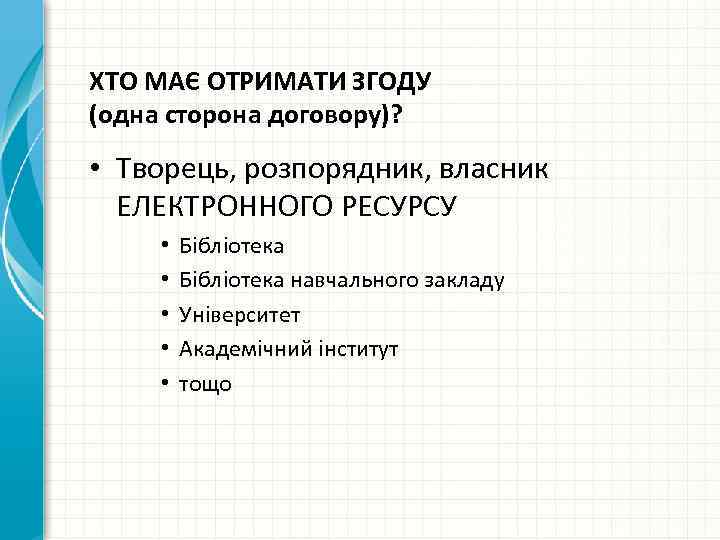 ХТО МАЄ ОТРИМАТИ ЗГОДУ
(одна сторона договору)?

• Творець, розпорядник, власник ЕЛЕКТРОННОГО РЕСУРСУ
  • Бібліотека
  • Бібліотека навчального закладу
  • Університет
  • Академічний інститут
  • тощо